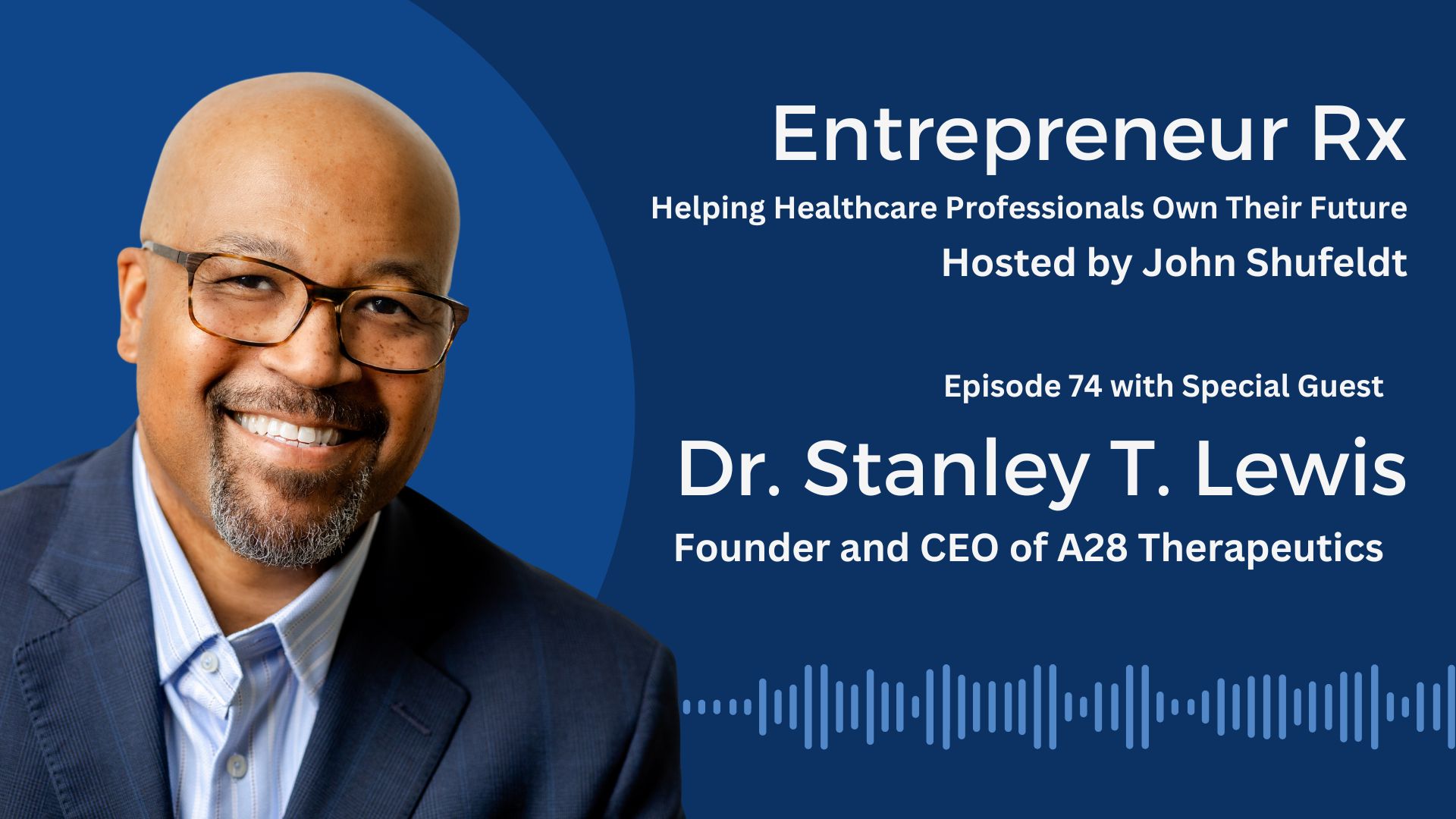 Entrepreneur Rx

Helping Healthcare Professionals Own Their Future

Hosted by John Shufeldt

Episode 74 with Special Guest

Dr. Stanley T. Lewis

Founder and CEO of A28 Therapeutics